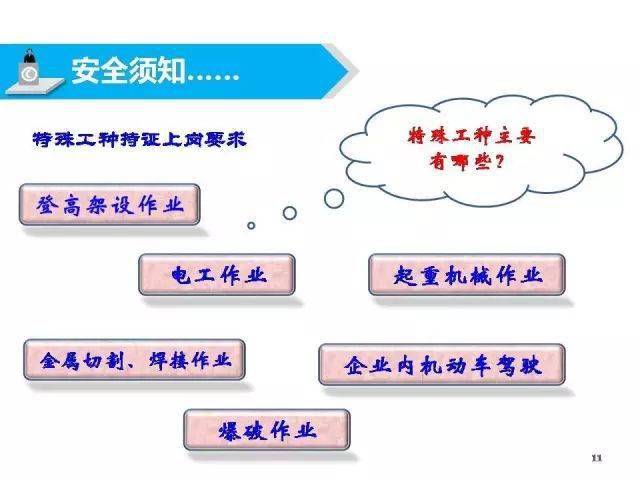 安全须知……

特殊工种持证上岗要求

特殊工种主要有哪些？

登高架设作业

电工作业

起重机械作业

金属切割、焊接作业

企业内机动车驾驶

爆破作业

11